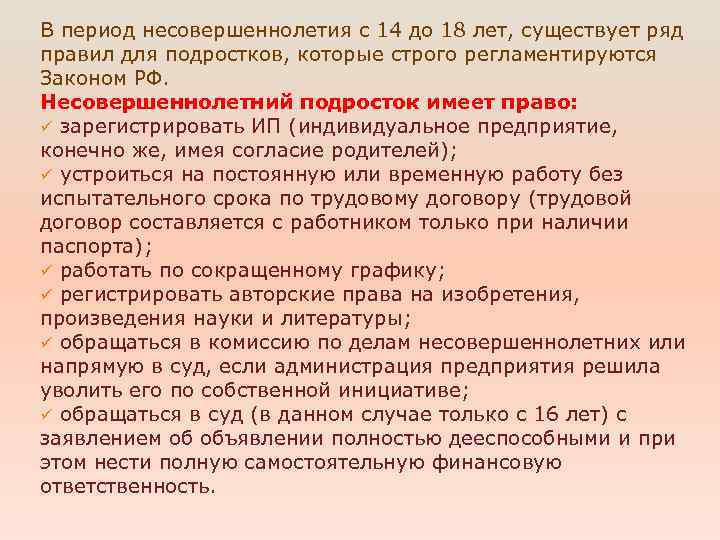 В период несовершеннолетия с 14 до 18 лет, существует ряд правил для подростков, которые строго регламентируются Законом РФ.
Несовершеннолетний подросток имеет право:
✓ зарегистрировать ИП (индивидуальное предприятие, конечно же, имея согласие родителей);
✓ устроиться на постоянную или временную работу без испытательного срока по трудовому договору (трудовой договор составляется с работником только при наличии паспорта);
✓ работать по сокращенному графику;
✓ регистрировать авторские права на изобретения, произведения науки и литературы;
✓ обращаться в комиссию по делам несовершеннолетних или напрямую в суд, если администрация предприятия решила уволить его по собственной инициативе;
✓ обращаться в суд (в данном случае только с 16 лет) с заявлением об объявлении полностью дееспособными и при этом нести полную самостоятельную финансовую ответственность.